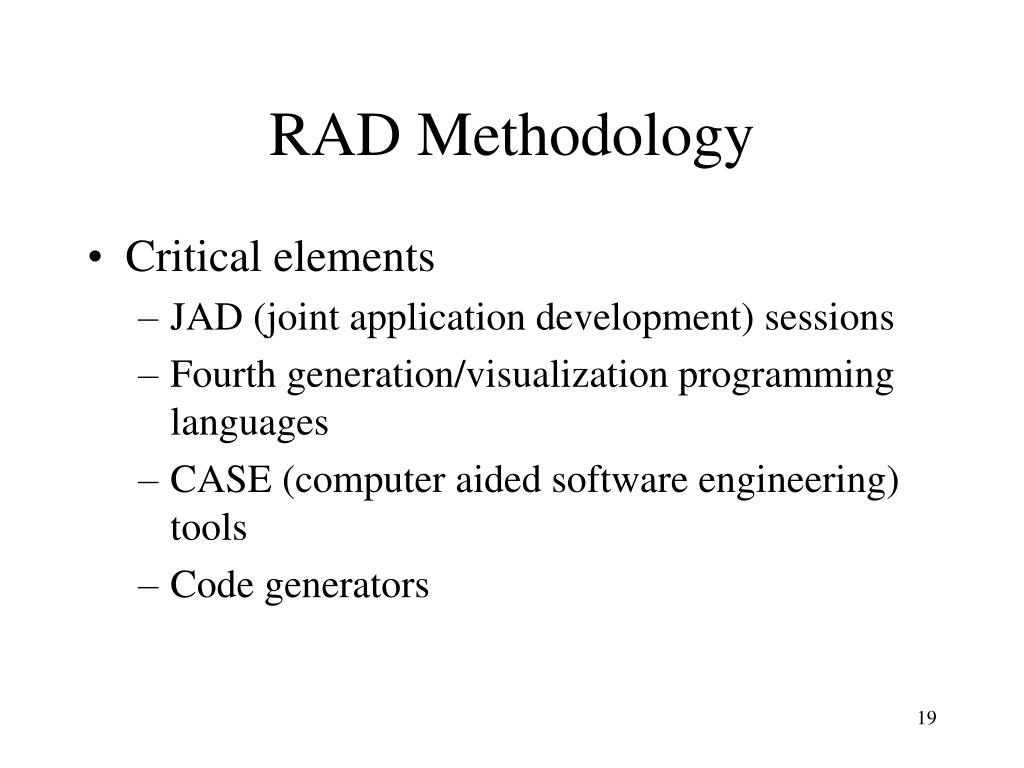 RAD Methodology

• Critical elements
– JAD (joint application development) sessions
– Fourth generation/visualization programming languages
– CASE (computer aided software engineering) tools
– Code generators

19